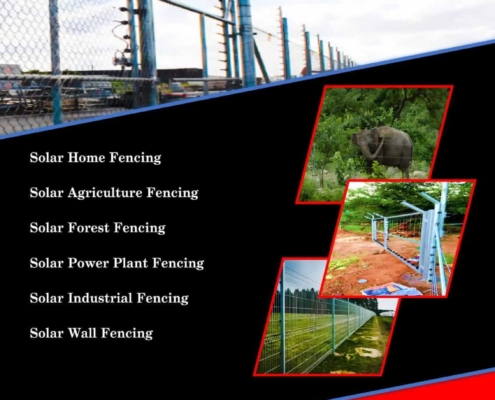 Solar Home Fencing

Solar Agriculture Fencing

Solar Forest Fencing

Solar Power Plant Fencing

Solar Industrial Fencing

Solar Wall Fencing